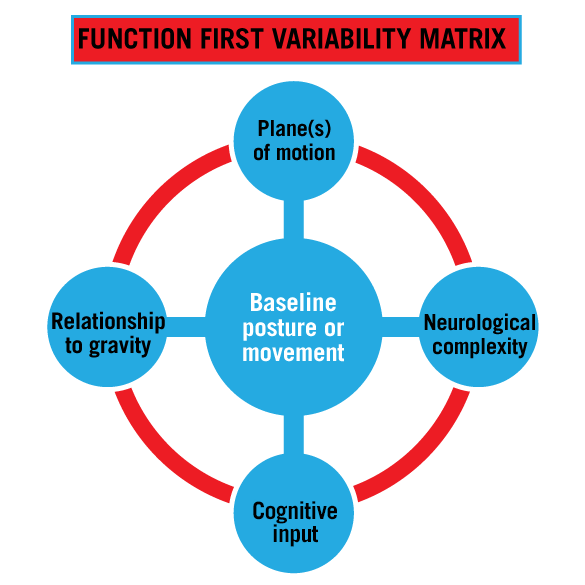 FUNCTION FIRST VARIABILITY MATRIX

Plane(s) of motion

Relationship to gravity

Baseline posture or movement

Neurological complexity

Cognitive input